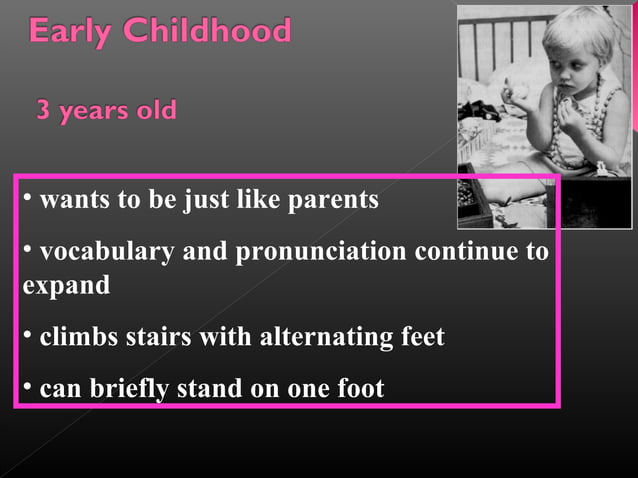 Early Childhood

3 years old

• wants to be just like parents

• vocabulary and pronunciation continue to expand

• climbs stairs with alternating feet

• can briefly stand on one foot